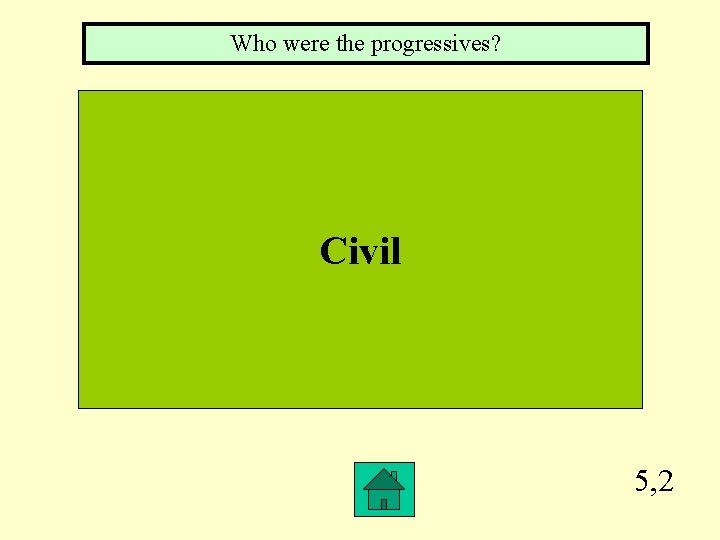 Who were the progressives?

Civil

5,2